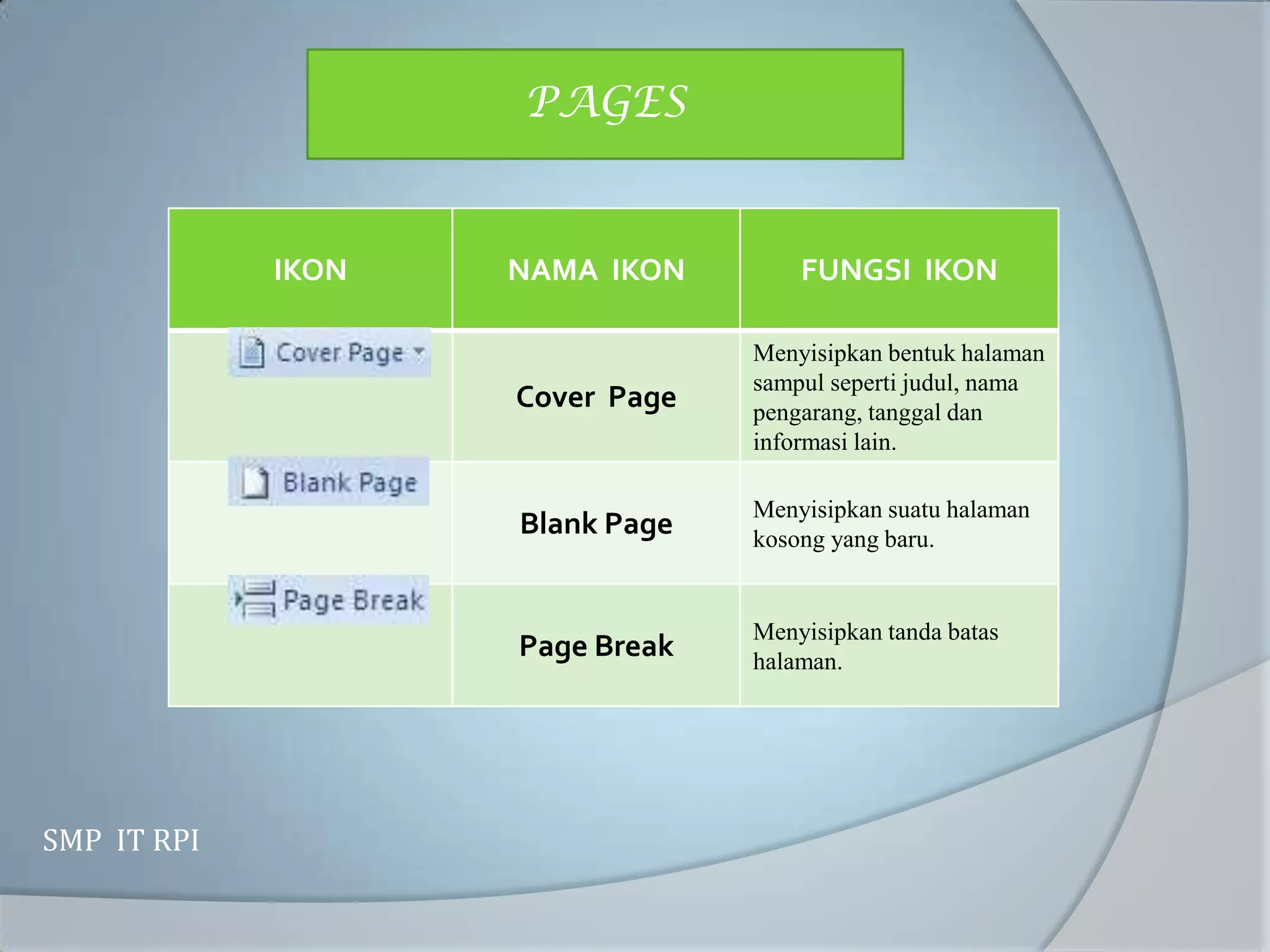 PAGES

| IKON | NAMA IKON | FUNGSI IKON |
|---|---|---|
| Cover Page | Cover Page | Menyisipkan bentuk halaman sampul seperti judul, nama pengarang, tanggal dan informasi lain. |
| Blank Page | Blank Page | Menyisipkan suatu halaman kosong yang baru. |
| Page Break | Page Break | Menyisipkan tanda batas halaman. |

SMP IT RPI